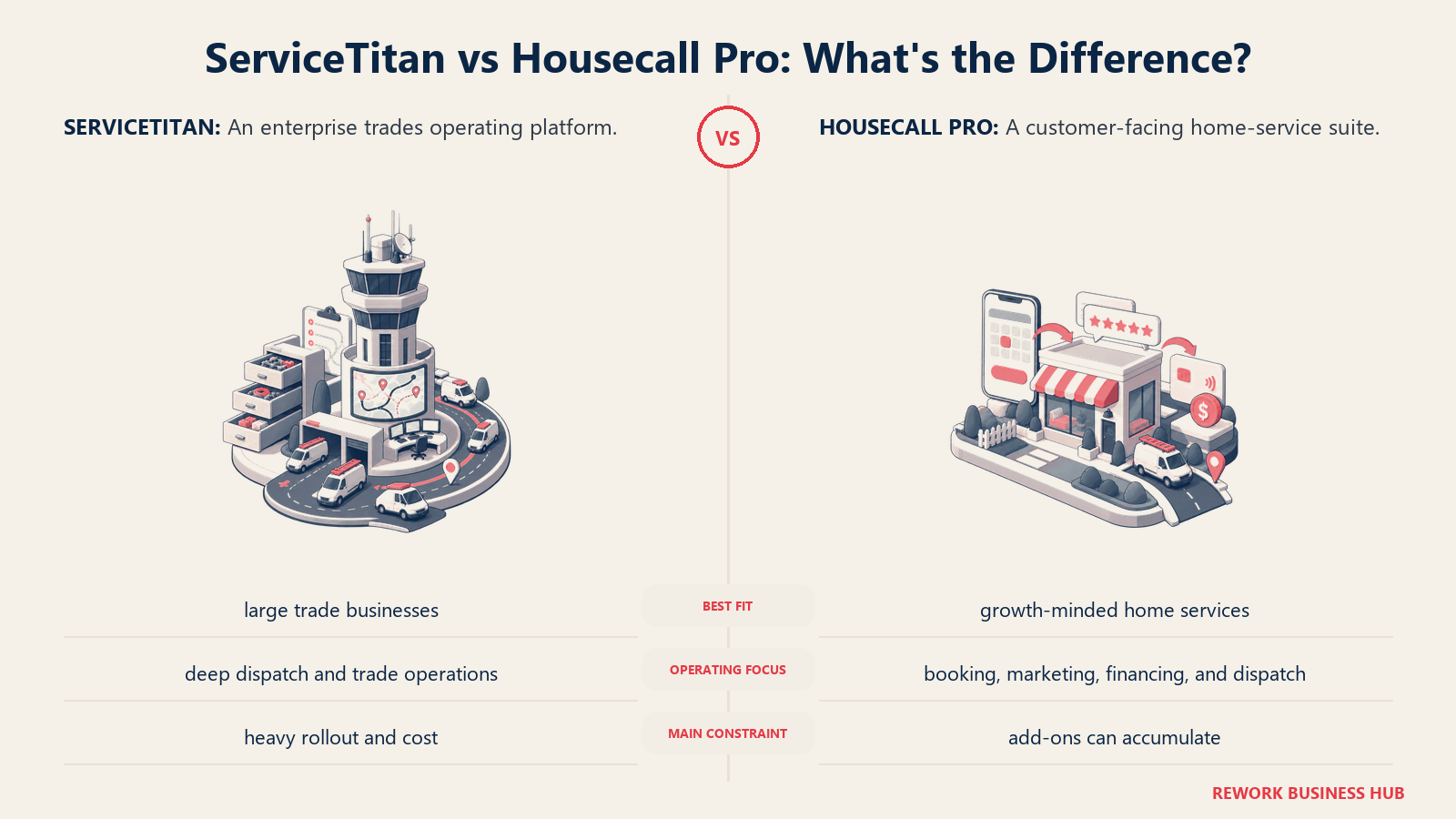 ServiceTitan vs Housecall Pro: What's the Difference?

SERVICETITAN: An enterprise trades operating platform.

VS

HOUSECALL PRO: A customer-facing home-service suite.

| | | |
|---|---|---|
| large trade businesses | BEST FIT | growth-minded home services |
| deep dispatch and trade operations | OPERATING FOCUS | booking, marketing, financing, and dispatch |
| heavy rollout and cost | MAIN CONSTRAINT | add-ons can accumulate |

REWORK BUSINESS HUB